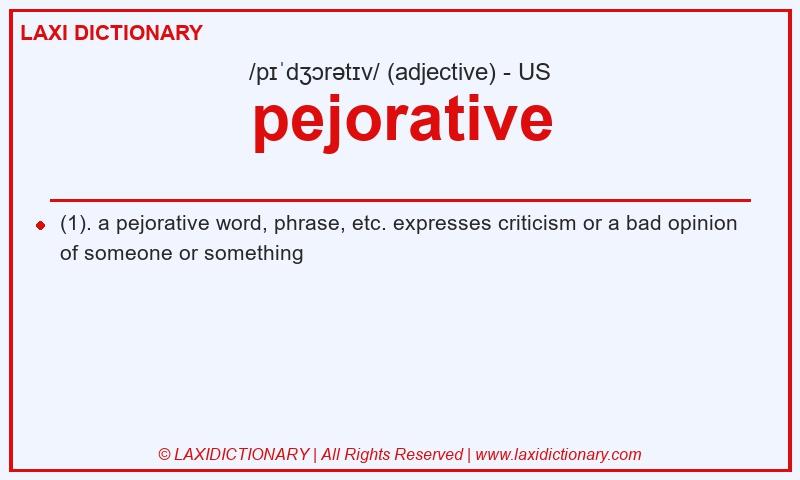 LAXI DICTIONARY

/pɪˈdʒɔrətɪv/ (adjective) - US

pejorative

(1). a pejorative word, phrase, etc. expresses criticism or a bad opinion of someone or something

© LAXIDICTIONARY | All Rights Reserved | www.laxidictionary.com